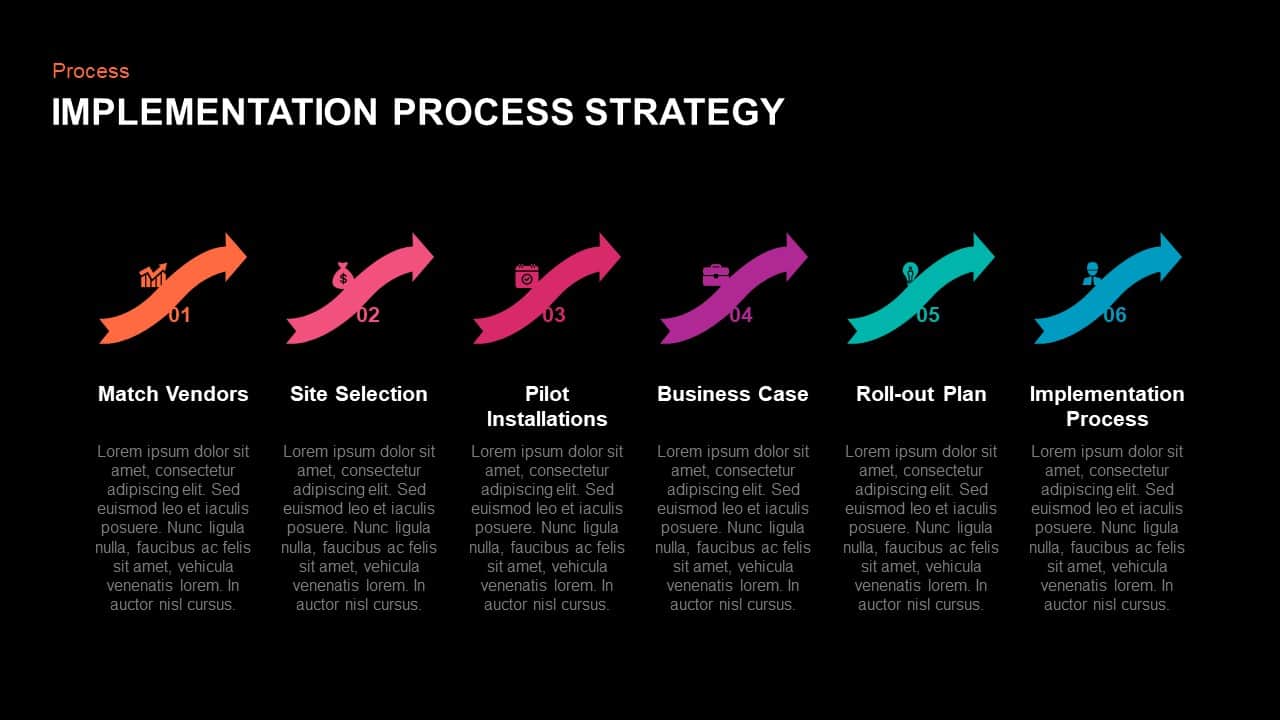 Process

IMPLEMENTATION PROCESS STRATEGY

01

Match Vendors

Lorem ipsum dolor sit amet, consectetur adipiscing elit. Sed euismod leo et iaculis posuere. Nunc ligula nulla, faucibus ac felis sit amet, vehicula venenatis lorem. In auctor nisl cursus.

02

Site Selection

Lorem ipsum dolor sit amet, consectetur adipiscing elit. Sed euismod leo et iaculis posuere. Nunc ligula nulla, faucibus ac felis sit amet, vehicula venenatis lorem. In auctor nisl cursus.

03

Pilot Installations

Lorem ipsum dolor sit amet, consectetur adipiscing elit. Sed euismod leo et iaculis posuere. Nunc ligula nulla, faucibus ac felis sit amet, vehicula venenatis lorem. In auctor nisl cursus.

04

Business Case

Lorem ipsum dolor sit amet, consectetur adipiscing elit. Sed euismod leo et iaculis posuere. Nunc ligula nulla, faucibus ac felis sit amet, vehicula venenatis lorem. In auctor nisl cursus.

05

Roll-out Plan

Lorem ipsum dolor sit amet, consectetur adipiscing elit. Sed euismod leo et iaculis posuere. Nunc ligula nulla, faucibus ac felis sit amet, vehicula venenatis lorem. In auctor nisl cursus.

06

Implementation Process

Lorem ipsum dolor sit amet, consectetur adipiscing elit. Sed euismod leo et iaculis posuere. Nunc ligula nulla, faucibus ac felis sit amet, vehicula venenatis lorem. In auctor nisl cursus.